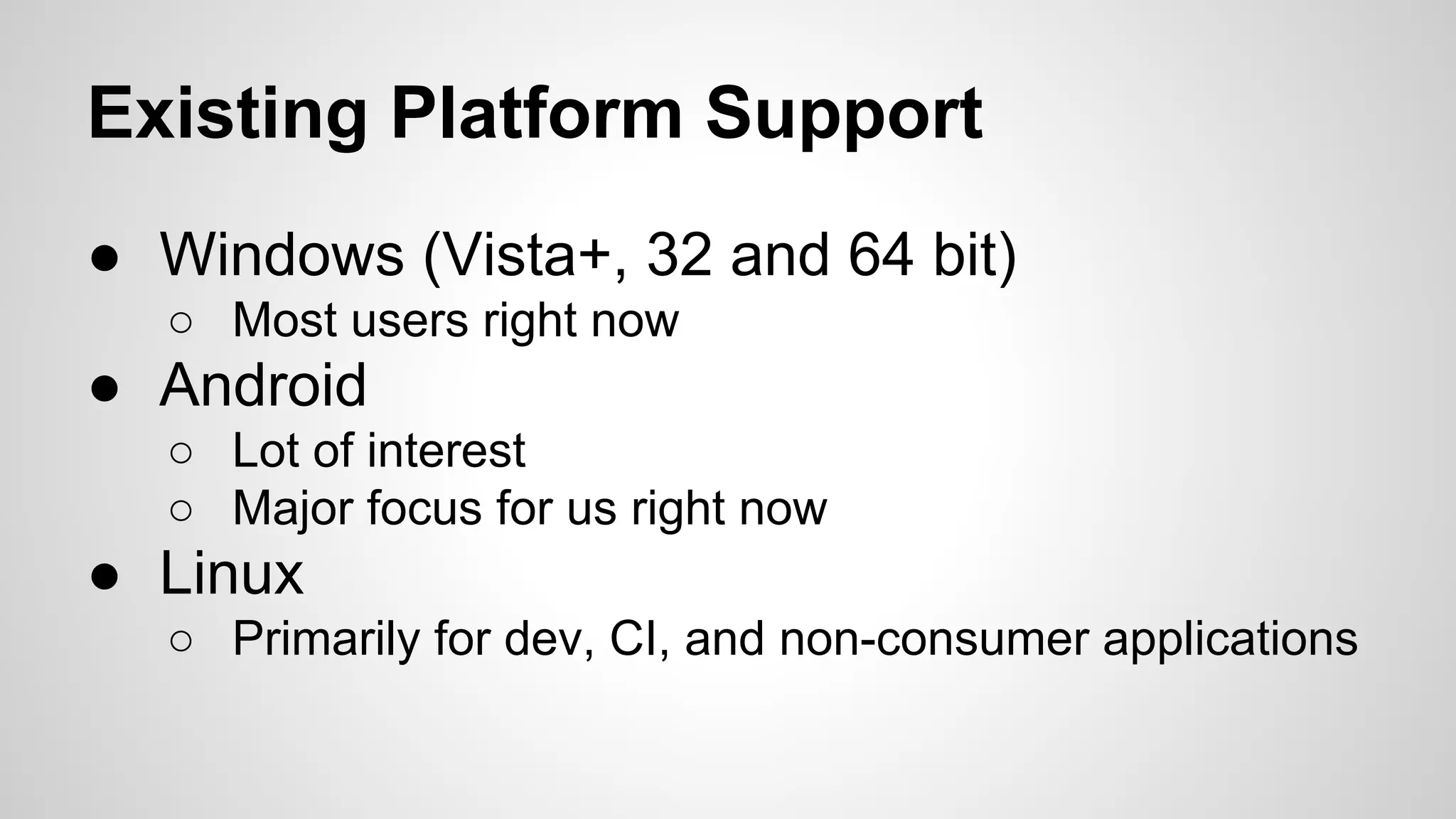 Existing Platform Support

● Windows (Vista+, 32 and 64 bit)
  ○ Most users right now
● Android
  ○ Lot of interest
  ○ Major focus for us right now
● Linux
  ○ Primarily for dev, CI, and non-consumer applications